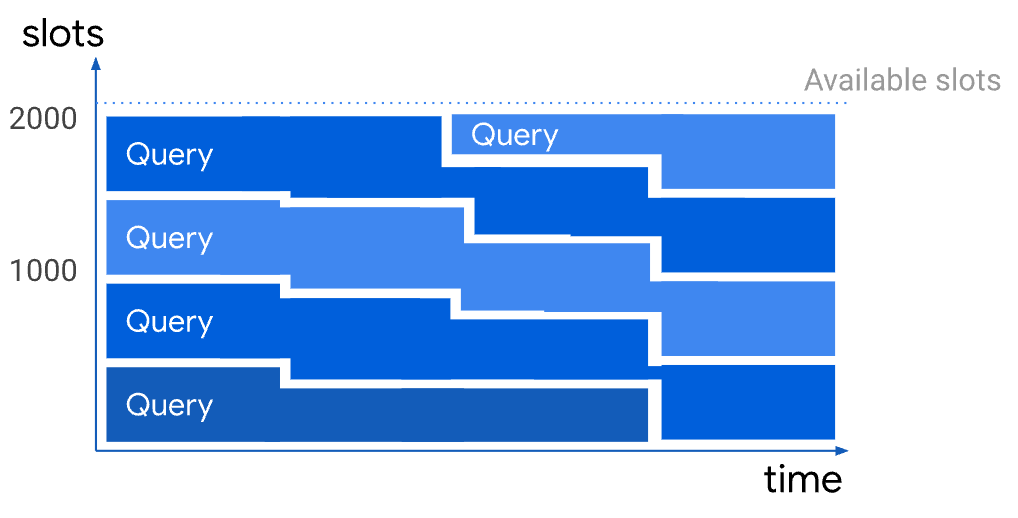 slots

Available slots

2000

1000

Query

Query

Query

Query

Query

time